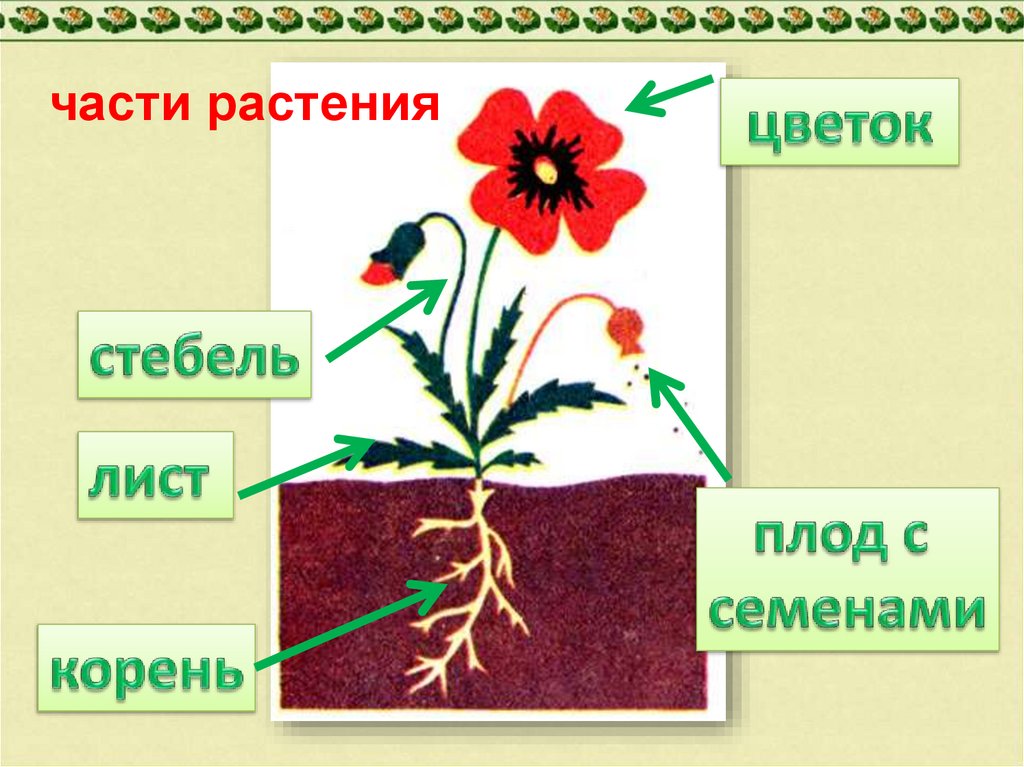 части растения

цветок

стебель

лист

плод с семенами

корень